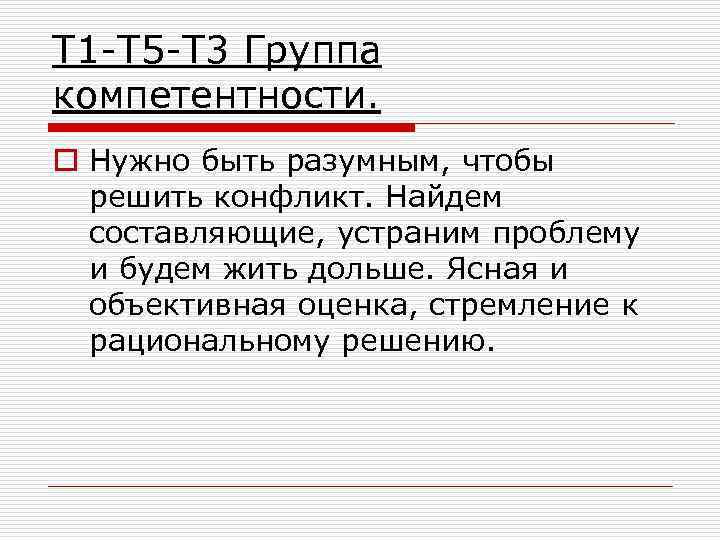 Т1-Т5-Т3 Группа компетентности.

Нужно быть разумным, чтобы решить конфликт. Найдем составляющие, устраним проблему и будем жить дольше. Ясная и объективная оценка, стремление к рациональному решению.